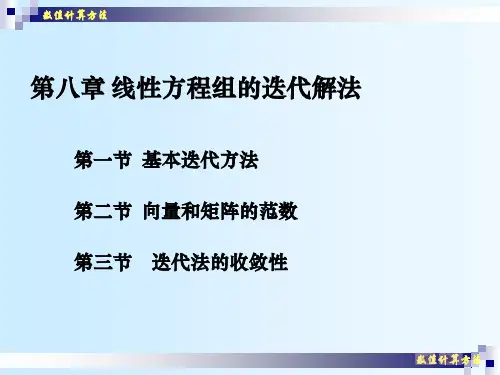 数值计算方法

第八章 线性方程组的迭代解法

第一节 基本迭代方法

第二节 向量和矩阵的范数

第三节 迭代法的收敛性

数值计算方法